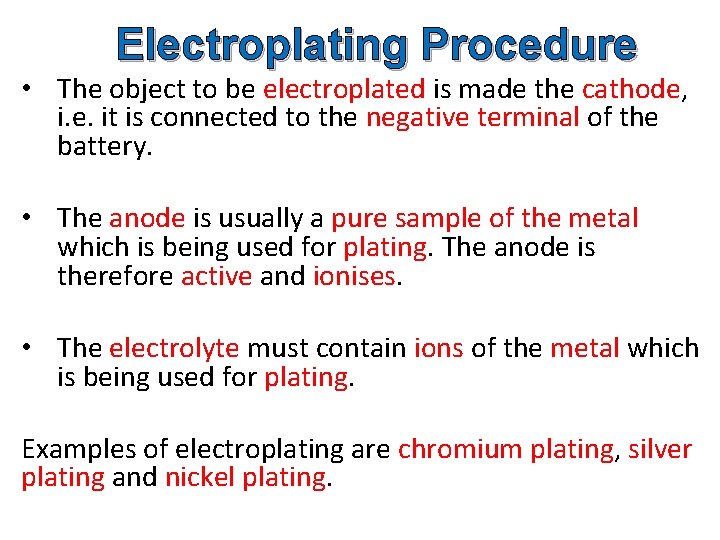 Electroplating Procedure

• The object to be electroplated is made the cathode, i.e. it is connected to the negative terminal of the battery.

• The anode is usually a pure sample of the metal which is being used for plating. The anode is therefore active and ionises.

• The electrolyte must contain ions of the metal which is being used for plating.

Examples of electroplating are chromium plating, silver plating and nickel plating.